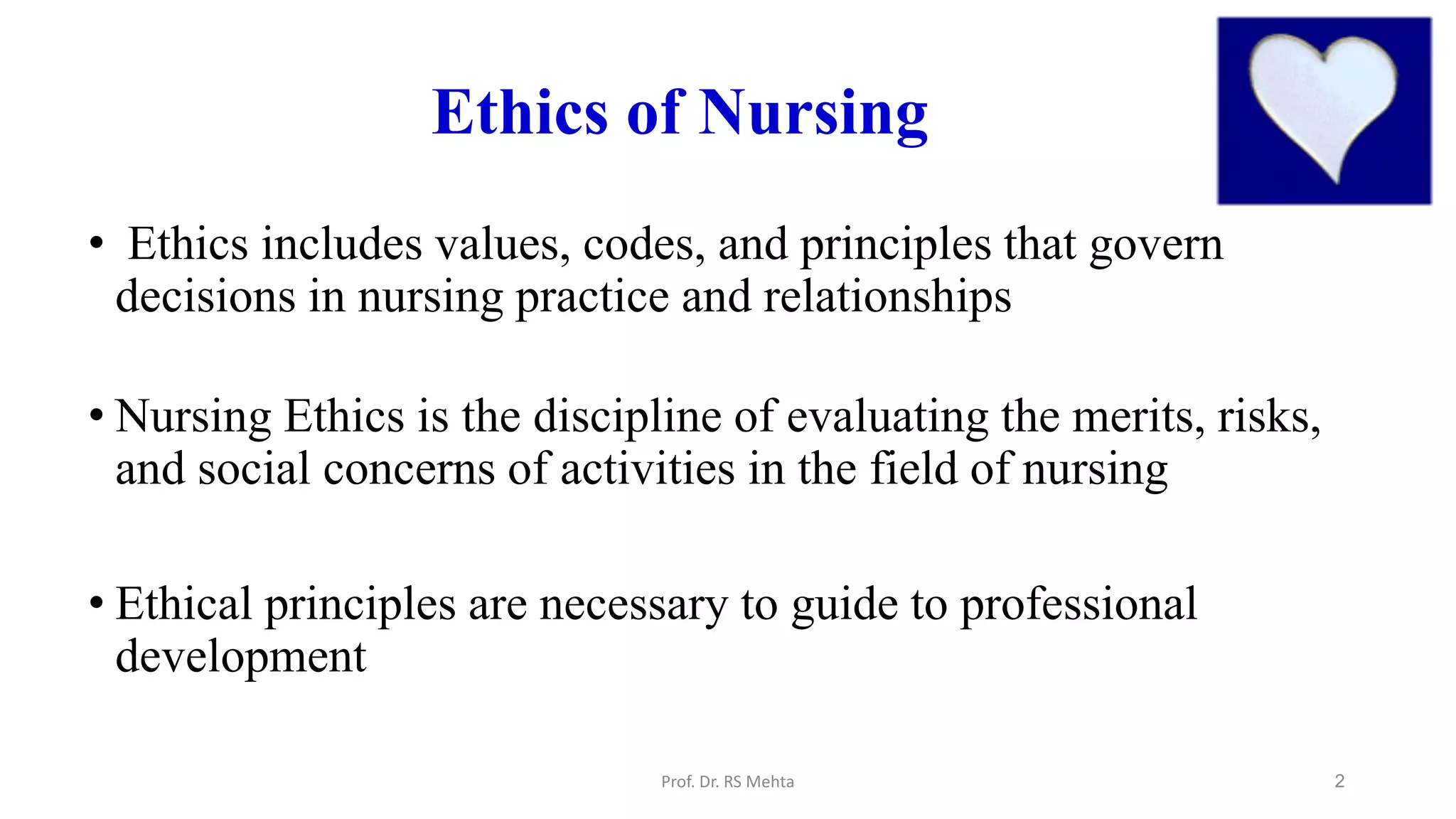 Ethics of Nursing

• Ethics includes values, codes, and principles that govern decisions in nursing practice and relationships

• Nursing Ethics is the discipline of evaluating the merits, risks, and social concerns of activities in the field of nursing

• Ethical principles are necessary to guide to professional development

Prof. Dr. RS Mehta

2